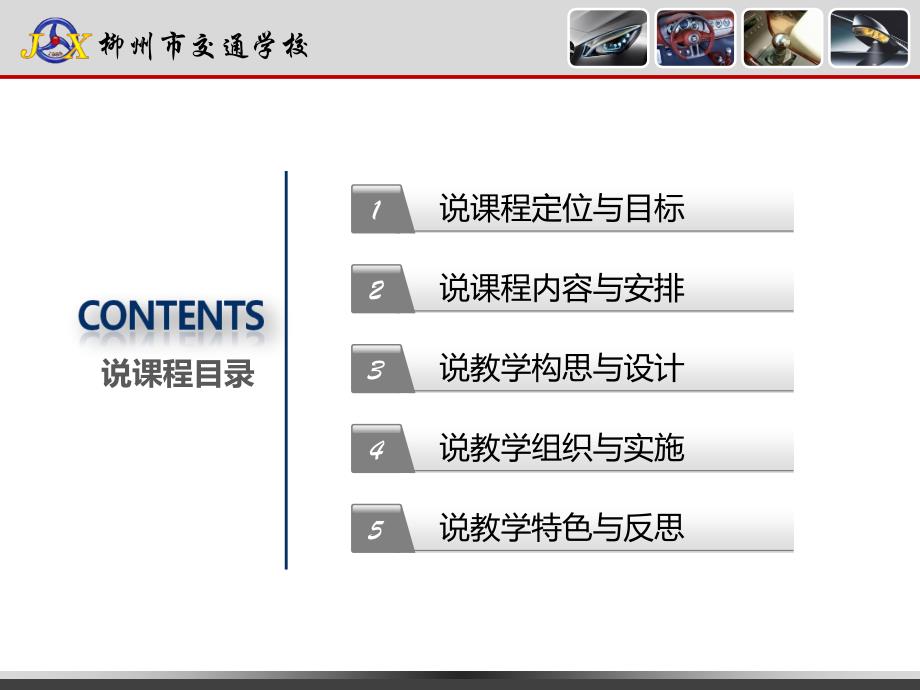 JX 柳州市交通学校

CONTENTS
说课程目录

1 说课程定位与目标

2 说课程内容与安排

3 说教学构思与设计

4 说教学组织与实施

5 说教学特色与反思